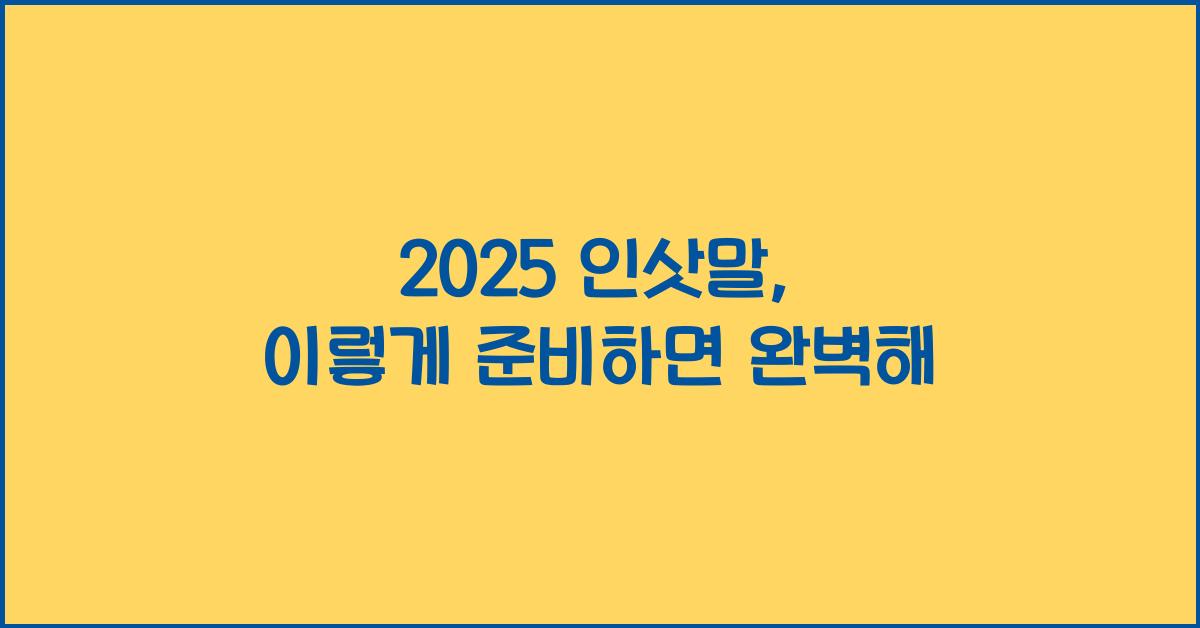 2025 인삿말,
이렇게 준비하면 완벽해